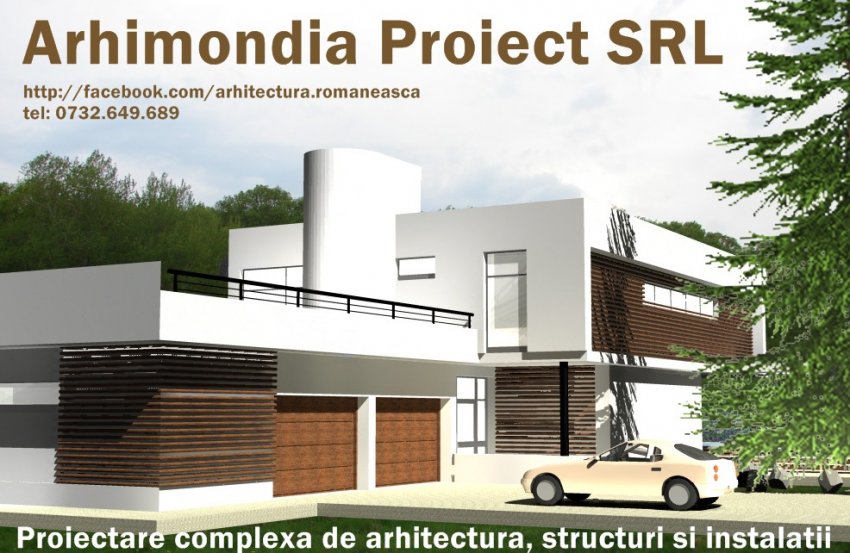 Arhimondia Proiect SRL

http://facebook.com/arhitectura.romaneasca
tel: 0732.649.689

Proiectare complexa de arhitectura, structuri si instalatii